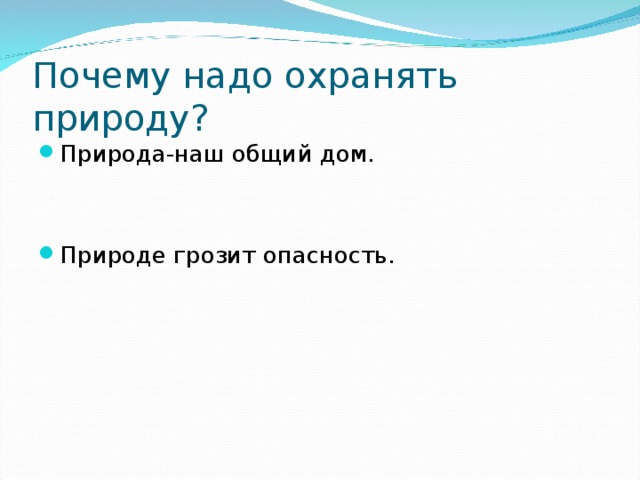 Почему надо охранять природу?

Природа-наш общий дом.

Природе грозит опасность.